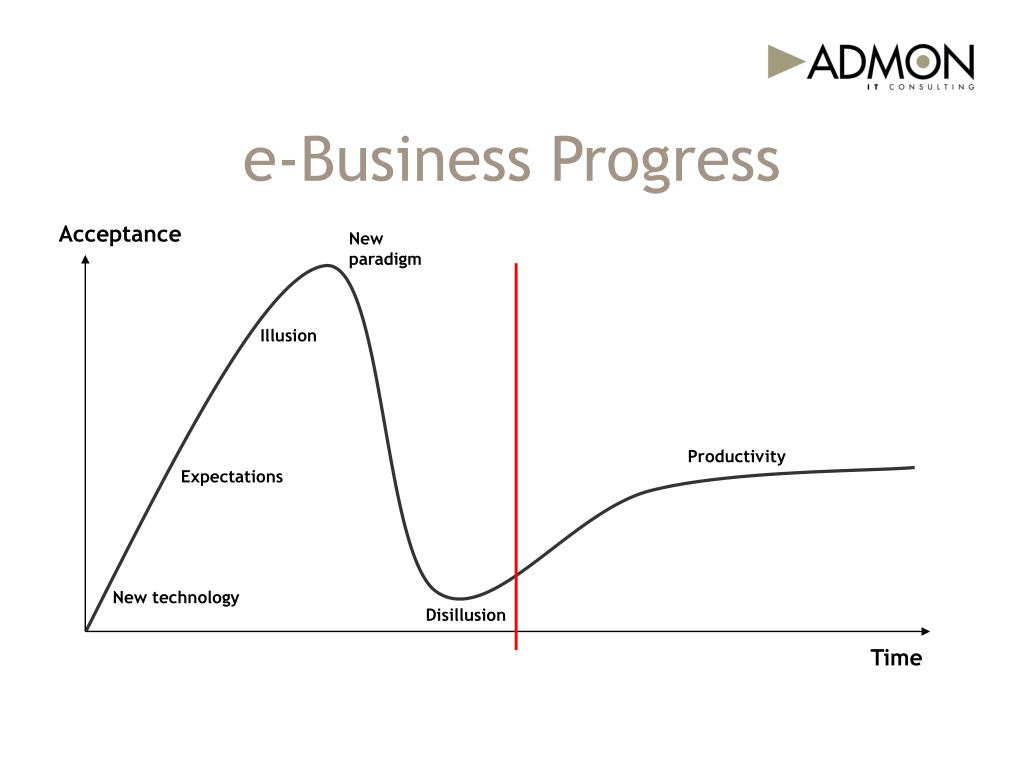 ADMON
IT CONSULTING

e-Business Progress

Acceptance

New paradigm

Illusion

Expectations

New technology

Disillusion

Productivity

Time